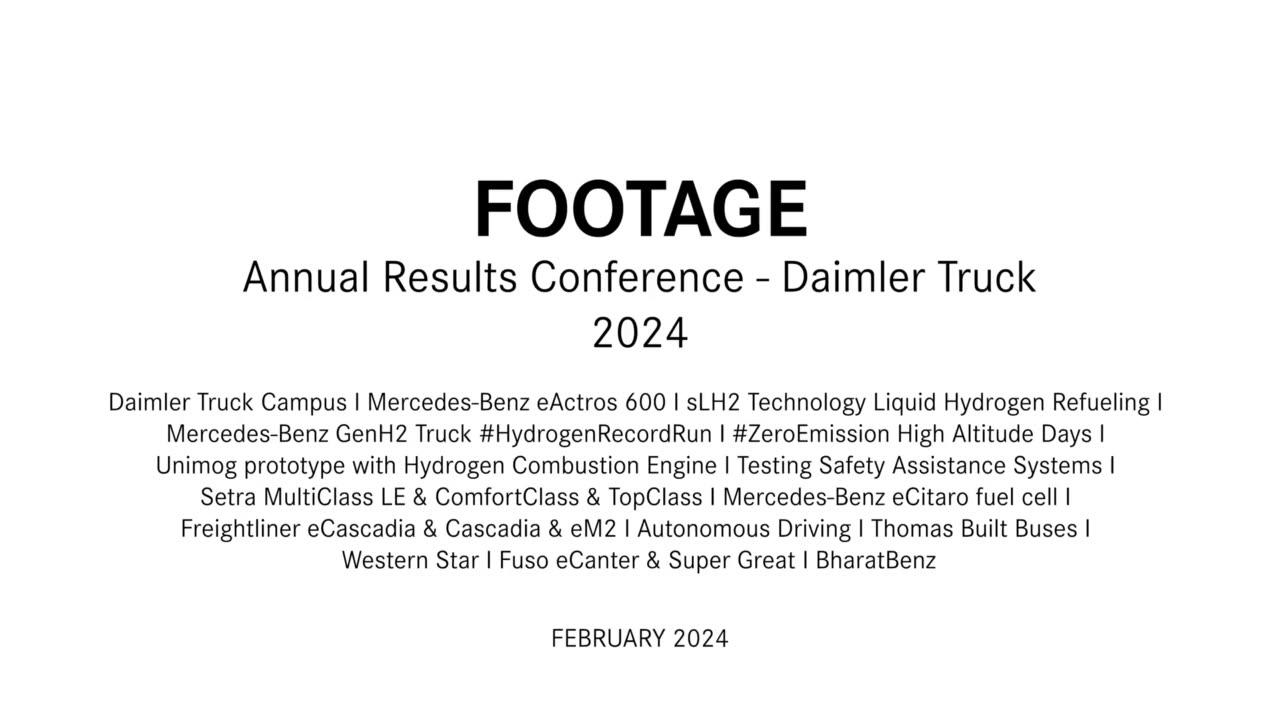 FOOTAGE

Annual Results Conference - Daimler Truck 2024

Daimler Truck Campus I Mercedes-Benz eActros 600 I sLH2 Technology Liquid Hydrogen Refueling I Mercedes-Benz GenH2 Truck #HydrogenRecordRun I #ZeroEmission High Altitude Days I Unimog prototype with Hydrogen Combustion Engine I Testing Safety Assistance Systems I Setra MultiClass LE & ComfortClass & TopClass I Mercedes-Benz eCitaro fuel cell I Freightliner eCascadia & Cascadia & eM2 I Autonomous Driving I Thomas Built Buses I Western Star I Fuso eCanter & Super Great I BharatBenz

FEBRUARY 2024